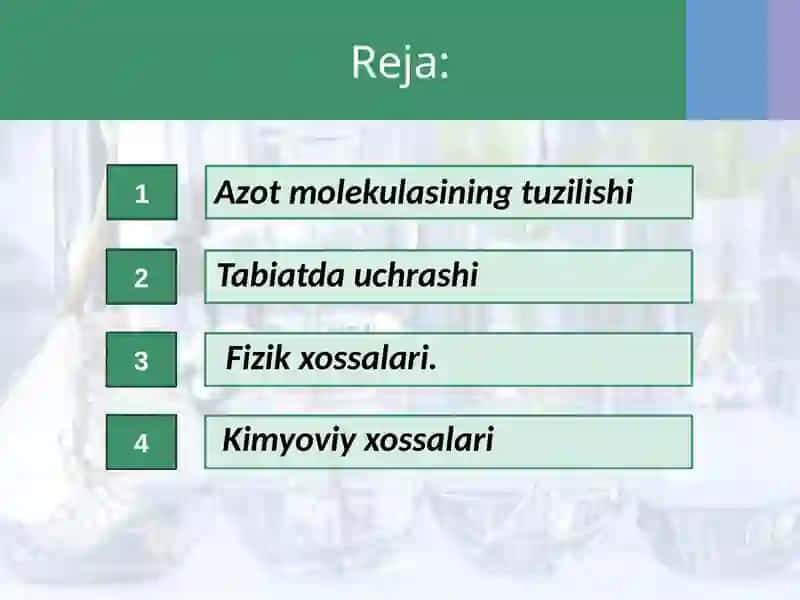 Reja:

1 Azot molekulasining tuzilishi

2 Tabiatda uchrashi

3 Fizik xossalari.

4 Kimyoviy xossalari